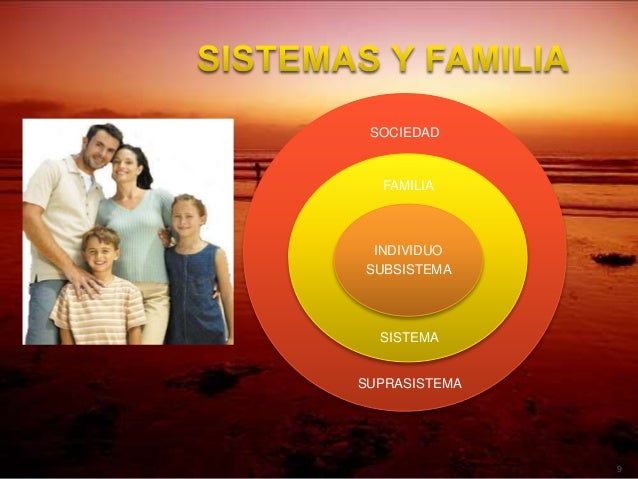 SISTEMAS Y FAMILIA

SOCIEDAD

FAMILIA

INDIVIDUO
SUBSISTEMA

SISTEMA

SUPRASISTEMA

9